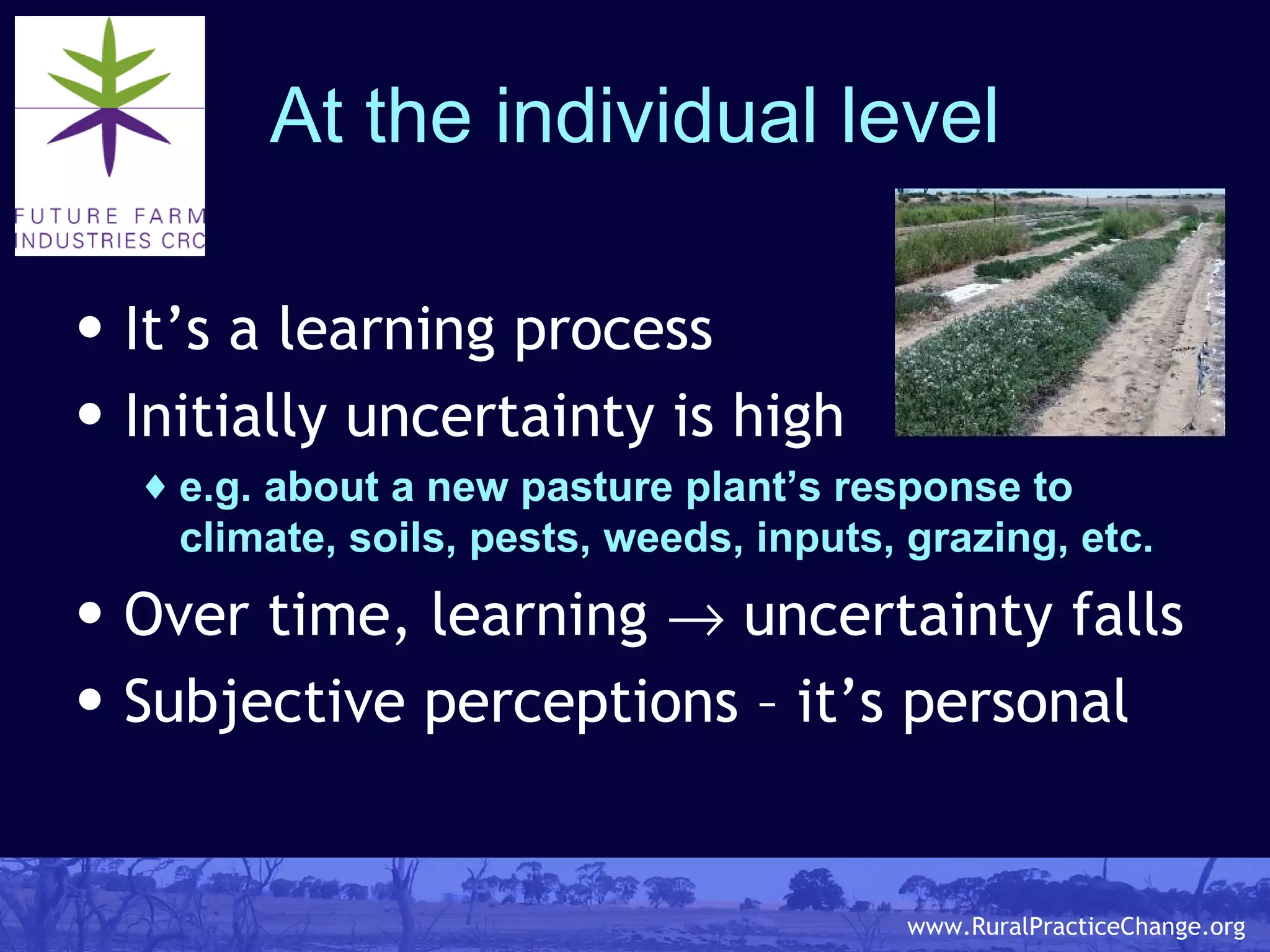 FUTURE FARM INDUSTRIES CRC

At the individual level

• It’s a learning process
• Initially uncertainty is high
♦ e.g. about a new pasture plant’s response to climate, soils, pests, weeds, inputs, grazing, etc.
• Over time, learning $\rightarrow$ uncertainty falls
• Subjective perceptions – it’s personal

www.RuralPracticeChange.org